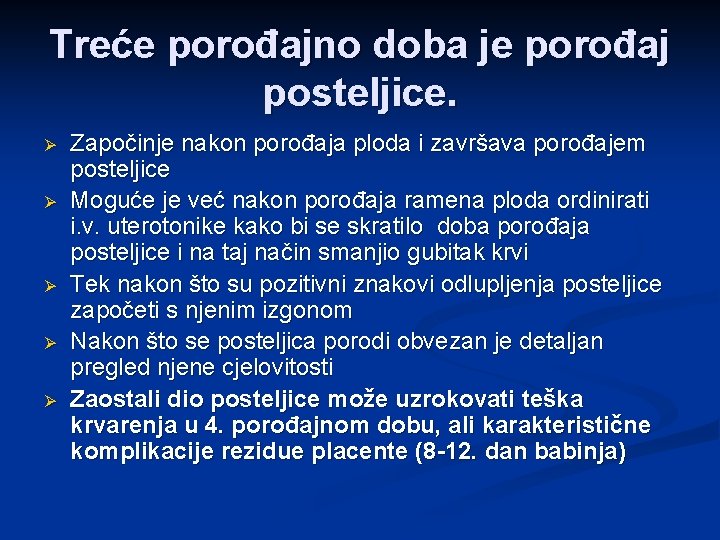 Treće porođajno doba je porođaj posteljice.

➢ Započinje nakon porođaja ploda i završava porođajem posteljice

➢ Moguće je već nakon porođaja ramena ploda ordinirati i.v. uterotonike kako bi se skratilo doba porođaja posteljice i na taj način smanjio gubitak krvi

➢ Tek nakon što su pozitivni znakovi odlupljenja posteljice započeti s njenim izgonom

➢ Nakon što se posteljica porodi obvezan je detaljan pregled njene cjelovitosti

➢ Zaostali dio posteljice može uzrokovati teška krvarenja u 4. porođajnom dobu, ali karakteristične komplikacije rezidue placente (8-12. dan babinja)